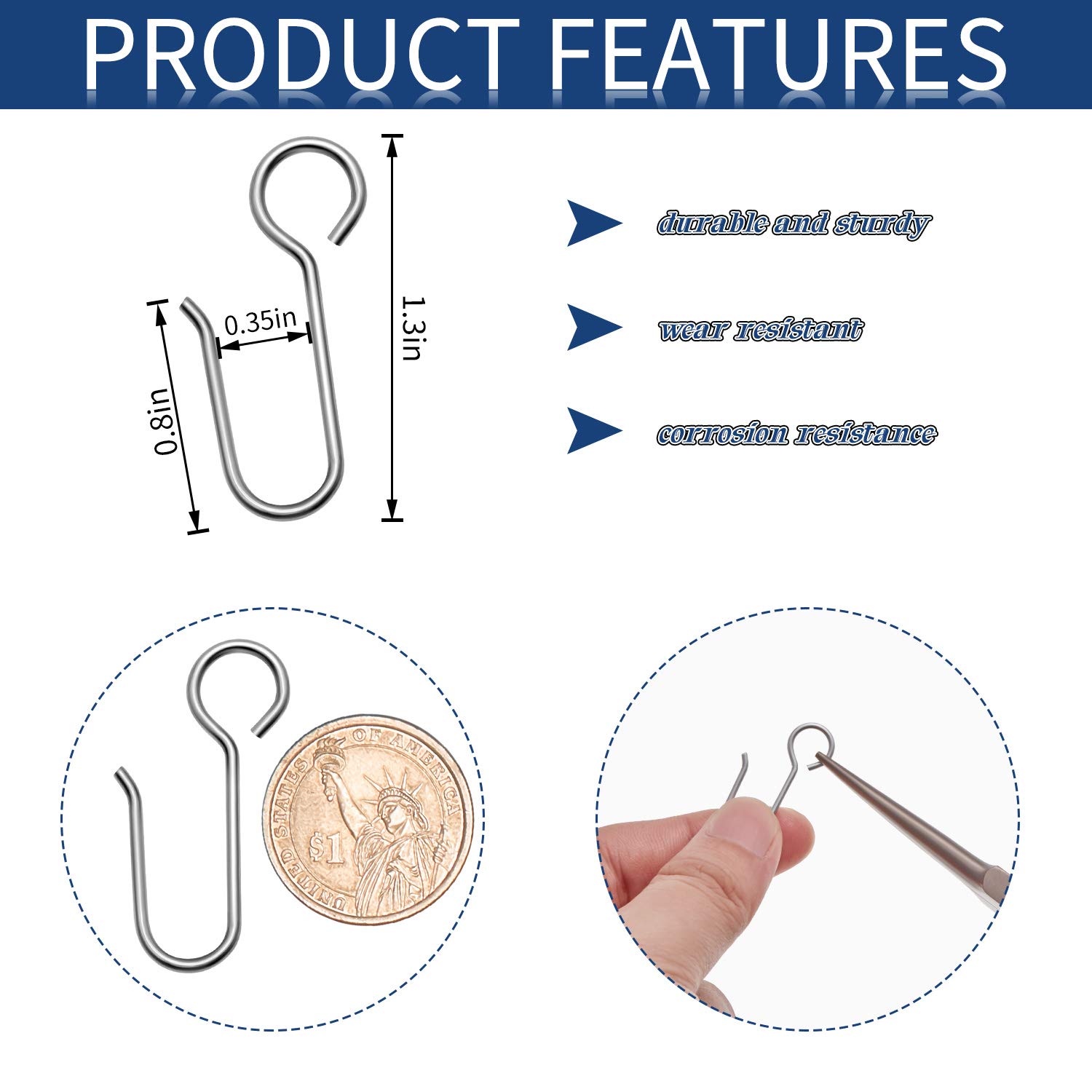 PRODUCT FEATURES

0.35in

0.8in

1.3in

durable and sturdy

wear resistant

corrosion resistance

UNITED STATES OF AMERICA

$1